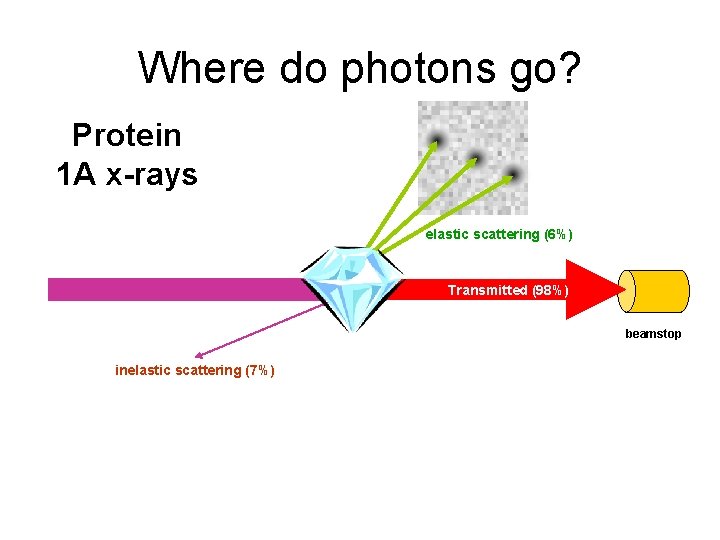 Where do photons go?

Protein
1A x-rays

elastic scattering (6%)

Transmitted (98%)

beamstop

inelastic scattering (7%)